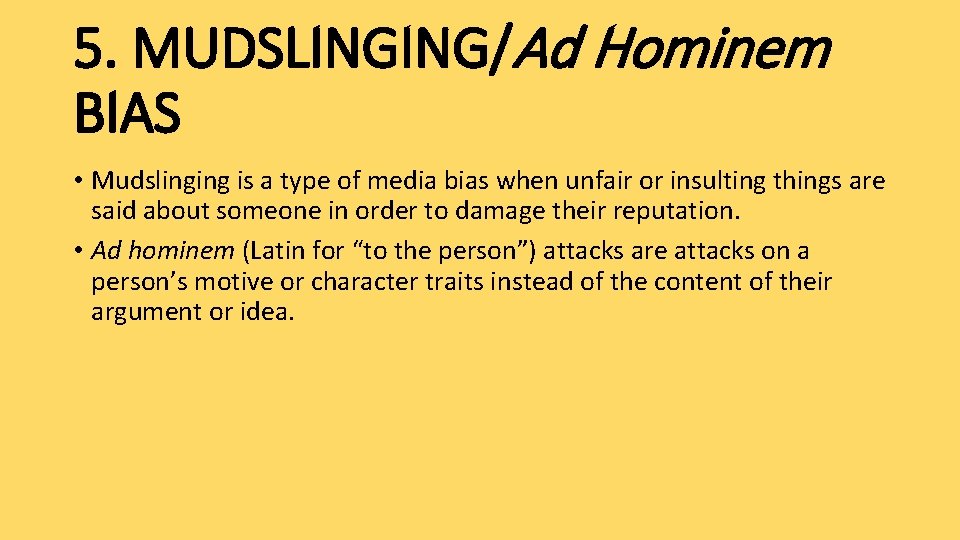 5. MUDSLINGING/Ad Hominem BIAS

• Mudslinging is a type of media bias when unfair or insulting things are said about someone in order to damage their reputation.

• Ad hominem (Latin for “to the person”) attacks are attacks on a person’s motive or character traits instead of the content of their argument or idea.